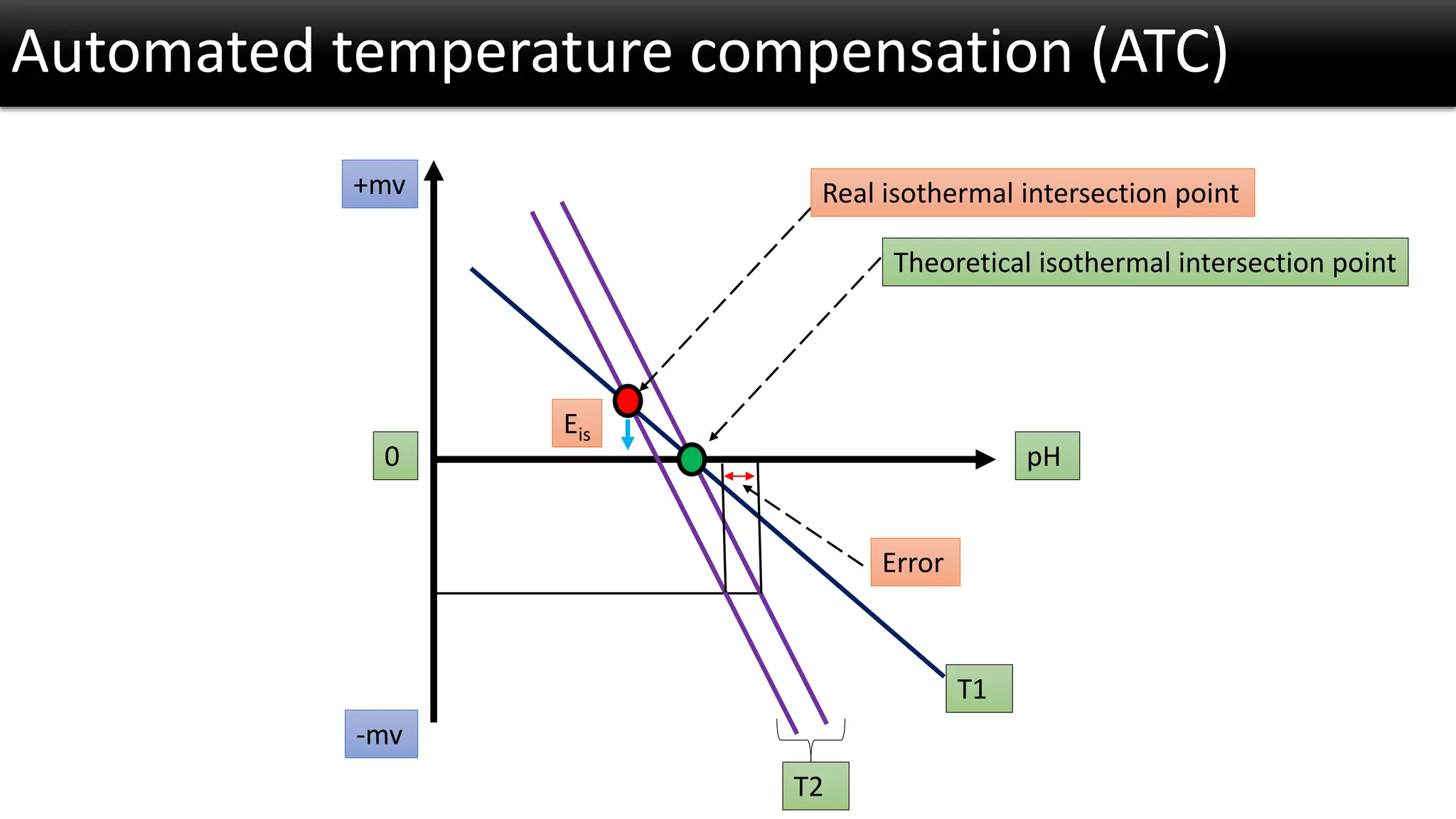 Automated temperature compensation (ATC)

+mv

Real isothermal intersection point

Theoretical isothermal intersection point

$E_{is}$

0

pH

Error

T1

-mv

T2